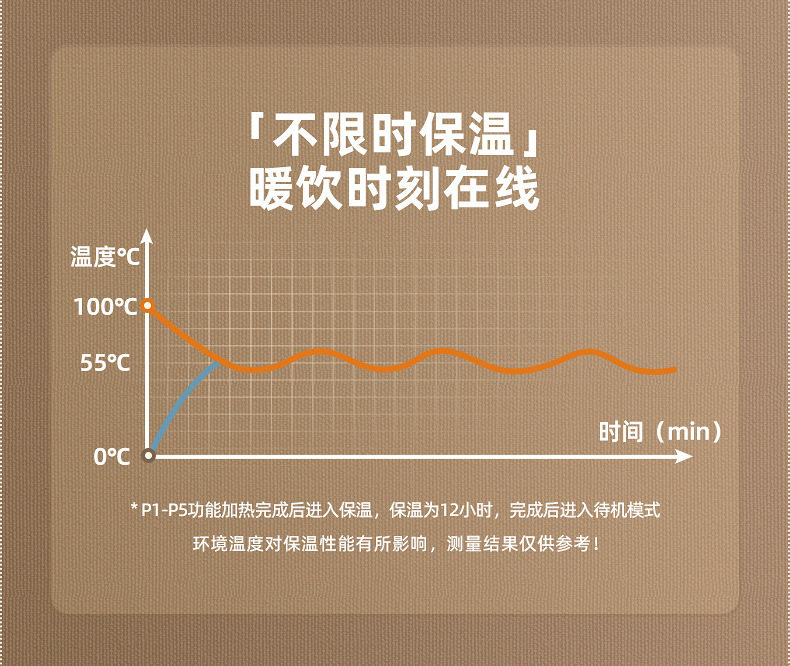 「不限时保温」
暖饮时刻在线

温度℃
100℃
55℃
0℃
时间（min）

* P1-P5功能加热完成后进入保温，保温为12小时，完成后进入待机模式
环境温度对保温性能有所影响，测量结果仅供参考！